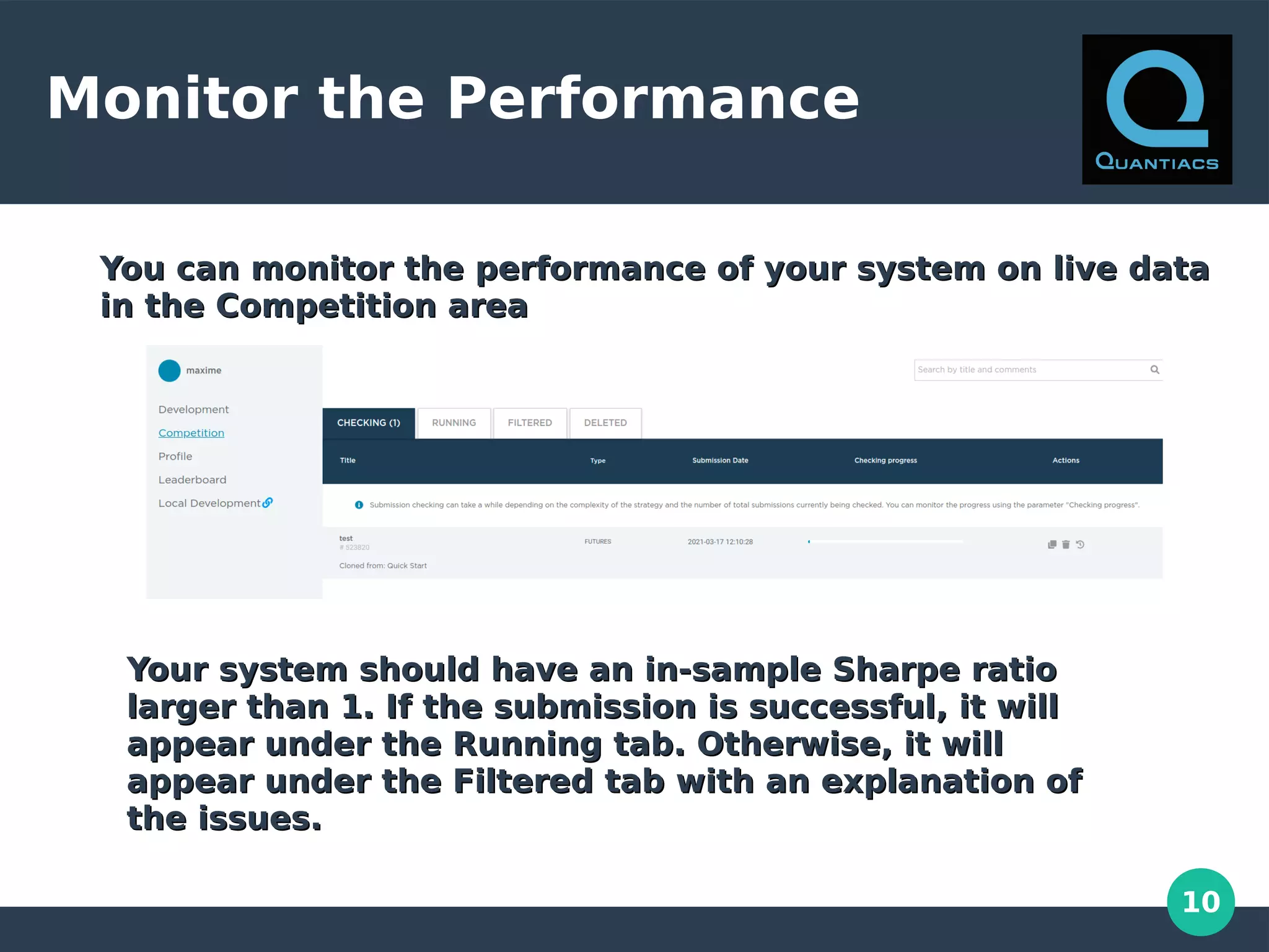 Monitor the Performance

QUANTIACS

You can monitor the performance of your system on live data in the Competition area

maxime

Development
Competition
Profile
Leaderboard
Local Development

Search by title and comments

CHECKING (1) RUNNING FILTERED DELETED

| Title | Type | Submission Date | Checking progress | Actions |
|---|---|---|---|---|
| test # 523820 Cloned from: Quick Start | FUTURES | 2021-03-17 12:10:28 | | |

Submission checking can take a while depending on the complexity of the strategy and the number of total submissions currently being checked. You can monitor the progress using the parameter "Checking progress".

Your system should have an in-sample Sharpe ratio larger than 1. If the submission is successful, it will appear under the Running tab. Otherwise, it will appear under the Filtered tab with an explanation of the issues.

10